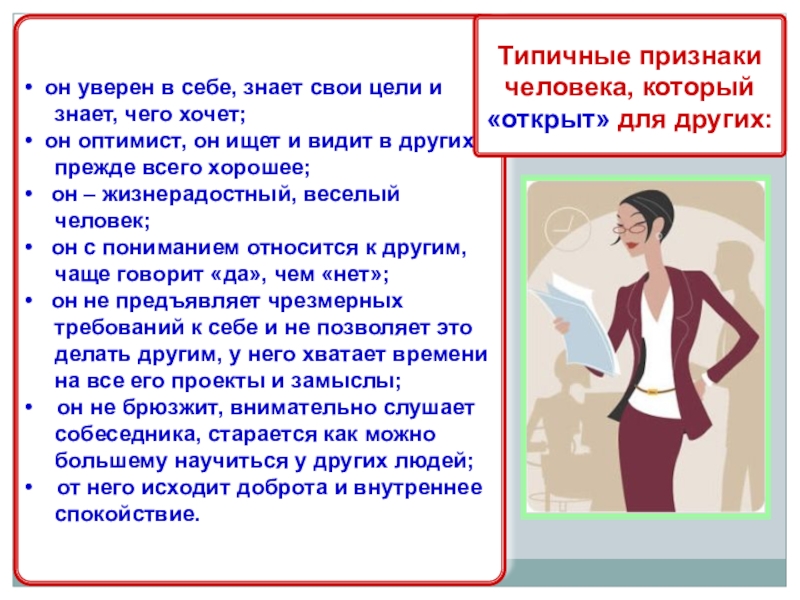 Типичные признаки человека, который «открыт» для других:

• он уверен в себе, знает свои цели и знает, чего хочет;
• он оптимист, он ищет и видит в других прежде всего хорошее;
• он – жизнерадостный, веселый человек;
• он с пониманием относится к другим, чаще говорит «да», чем «нет»;
• он не предъявляет чрезмерных требований к себе и не позволяет это делать другим, у него хватает времени на все его проекты и замыслы;
• он не брюзжит, внимательно слушает собеседника, старается как можно большему научиться у других людей;
• от него исходит доброта и внутреннее спокойствие.